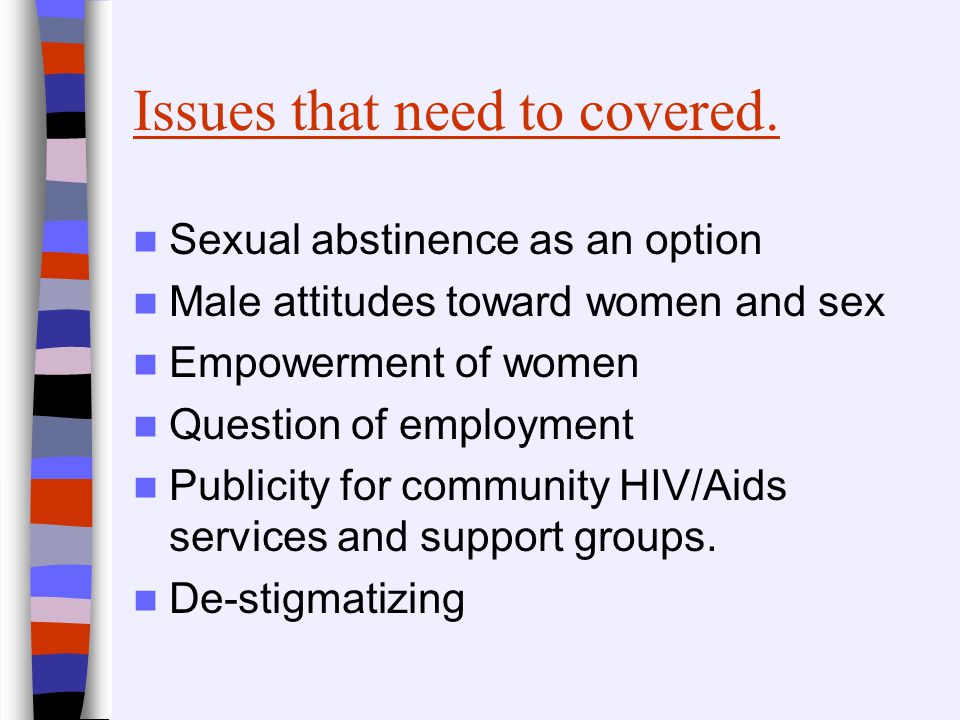 Issues that need to covered.

- Sexual abstinence as an option
- Male attitudes toward women and sex
- Empowerment of women
- Question of employment
- Publicity for community HIV/Aids services and support groups.
- De-stigmatizing